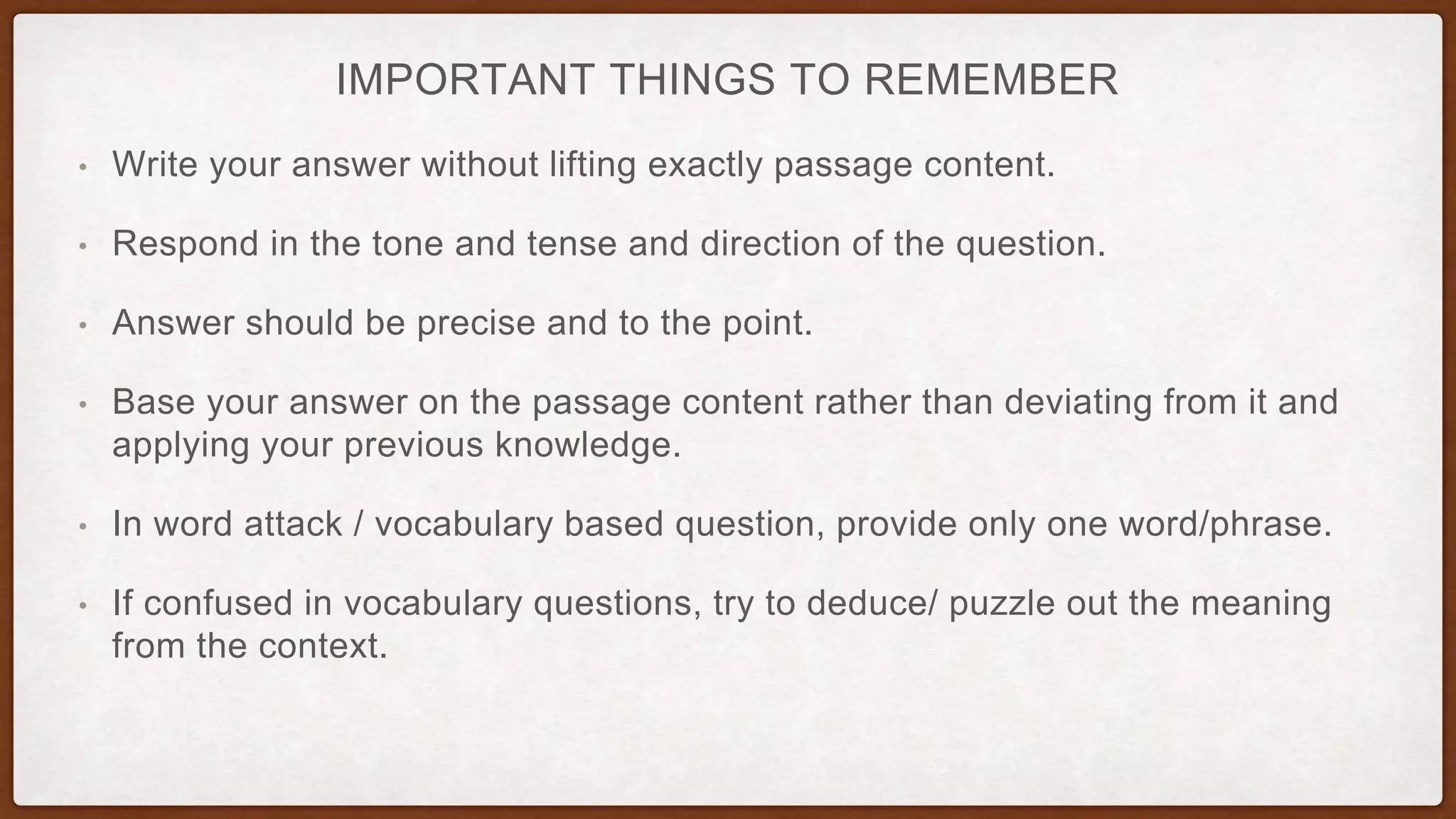 IMPORTANT THINGS TO REMEMBER

• Write your answer without lifting exactly passage content.

• Respond in the tone and tense and direction of the question.

• Answer should be precise and to the point.

• Base your answer on the passage content rather than deviating from it and applying your previous knowledge.

• In word attack / vocabulary based question, provide only one word/phrase.

• If confused in vocabulary questions, try to deduce/ puzzle out the meaning from the context.